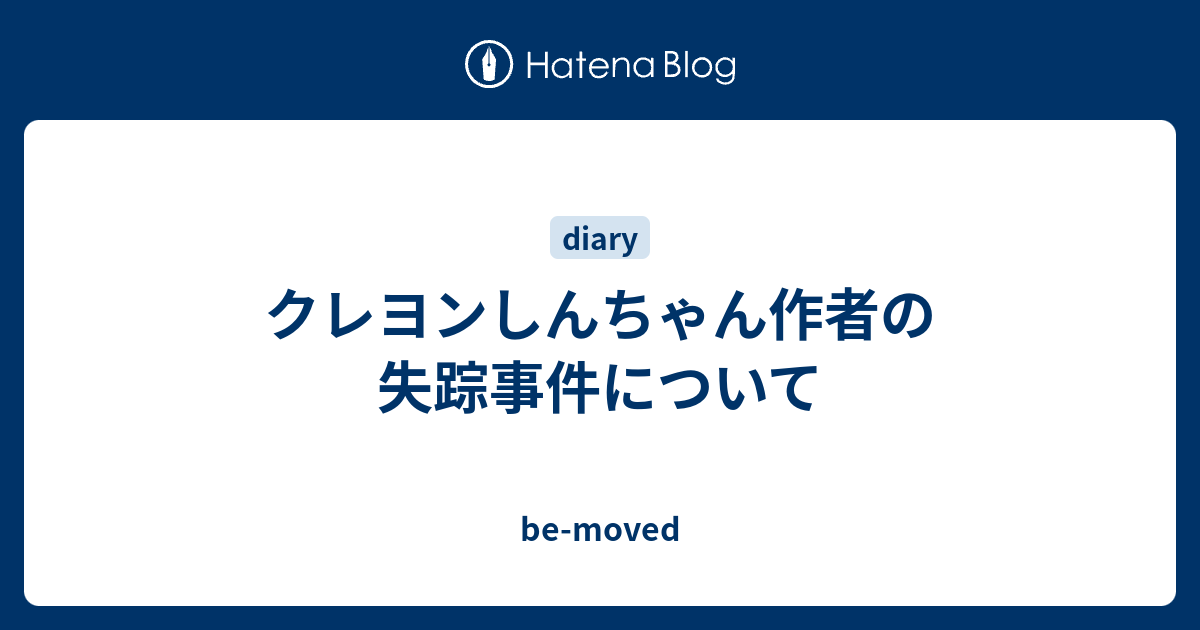 Hatena Blog

diary

クレヨンしんちゃん作者の失踪事件について

be-moved